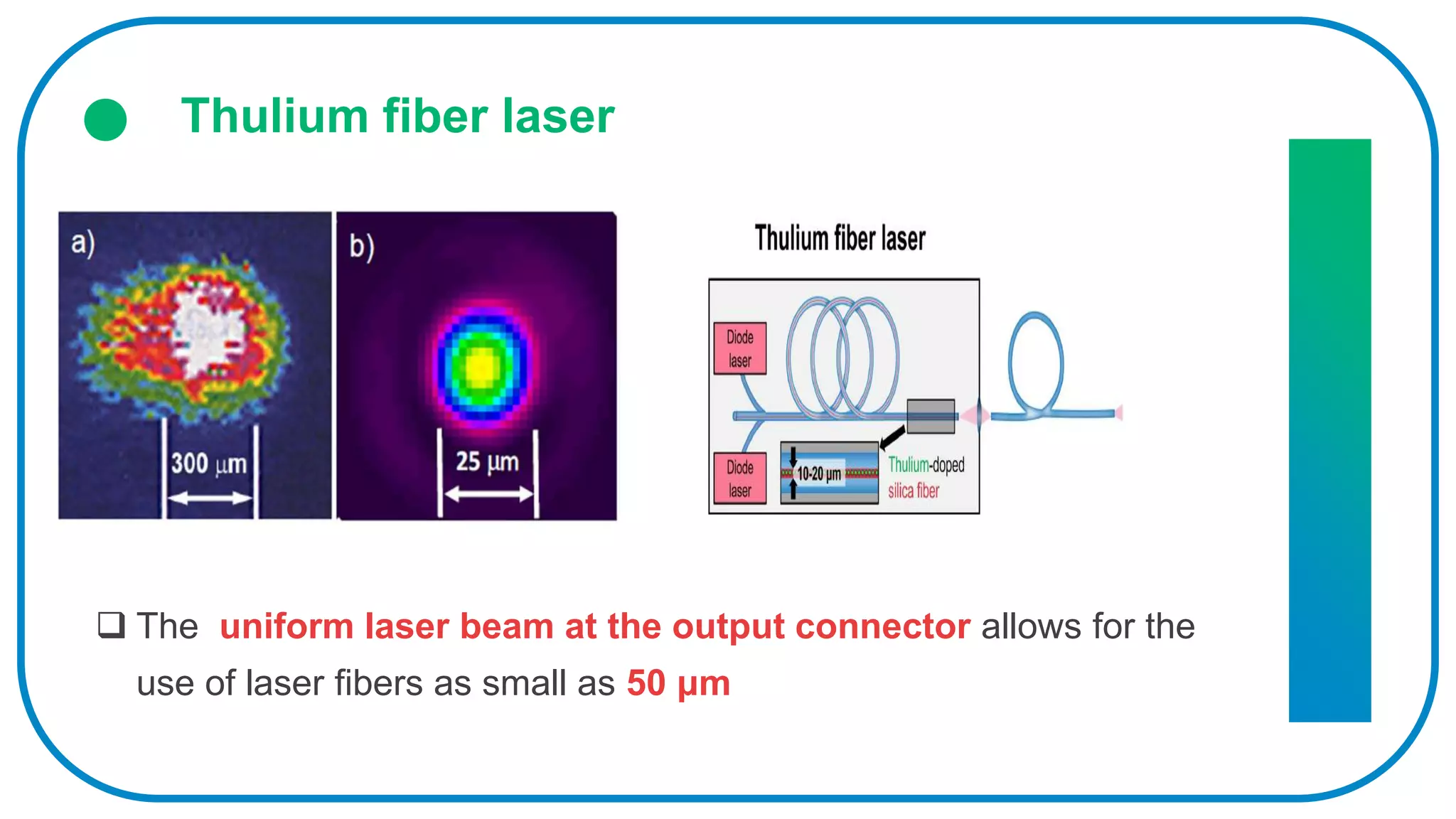 Thulium fiber laser

a)

300 μm

b)

25 μm

Thulium fiber laser

Diode laser

Diode laser

10-20 μm

Thulium-doped silica fiber

❑ The uniform laser beam at the output connector allows for the use of laser fibers as small as 50 μm